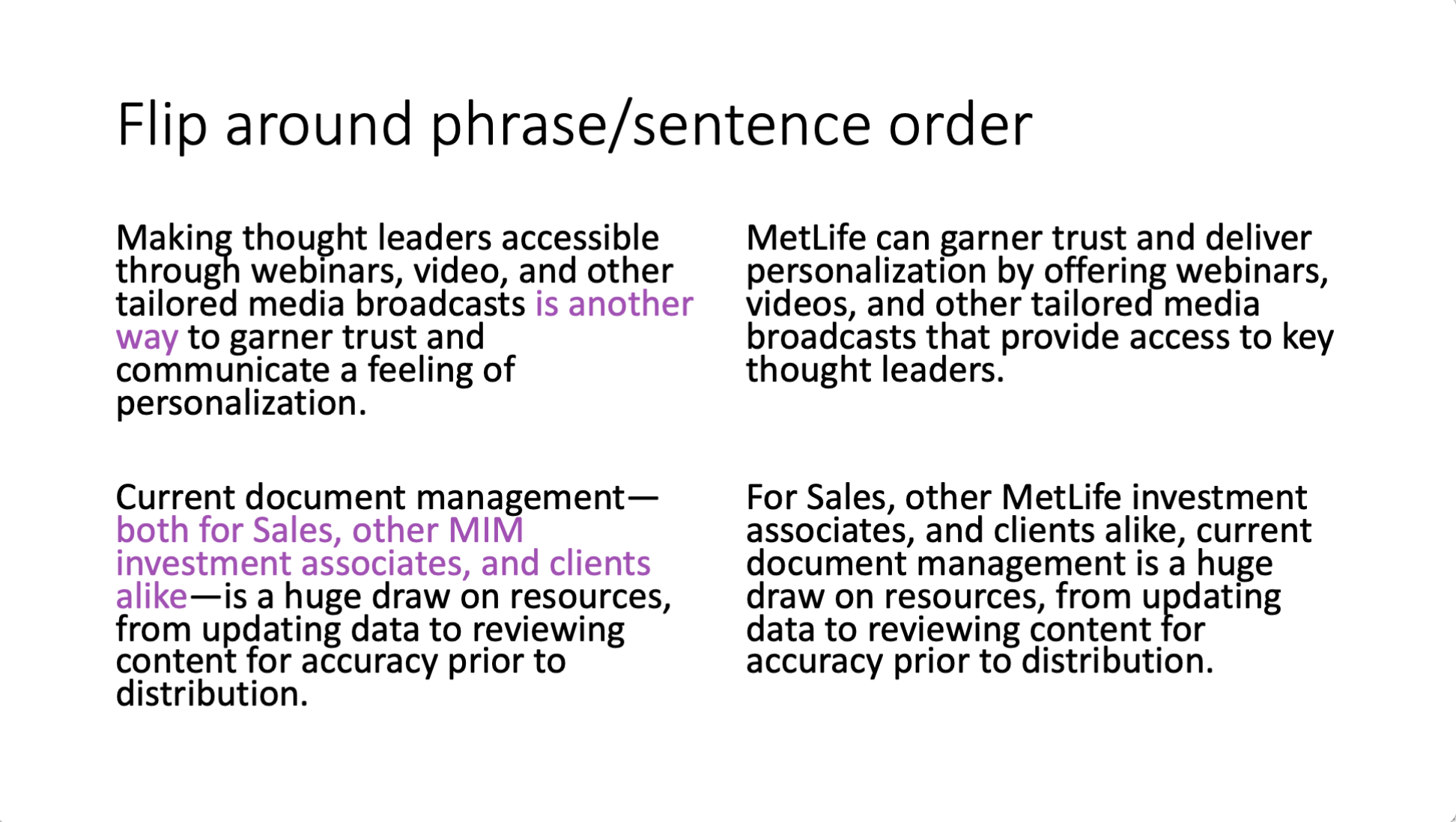 Flip around phrase/sentence order

Making thought leaders accessible through webinars, video, and other tailored media broadcasts is another way to garner trust and communicate a feeling of personalization.

Current document management—both for Sales, other MIM investment associates, and clients alike—is a huge draw on resources, from updating data to reviewing content for accuracy prior to distribution.

MetLife can garner trust and deliver personalization by offering webinars, videos, and other tailored media broadcasts that provide access to key thought leaders.

For Sales, other MetLife investment associates, and clients alike, current document management is a huge draw on resources, from updating data to reviewing content for accuracy prior to distribution.